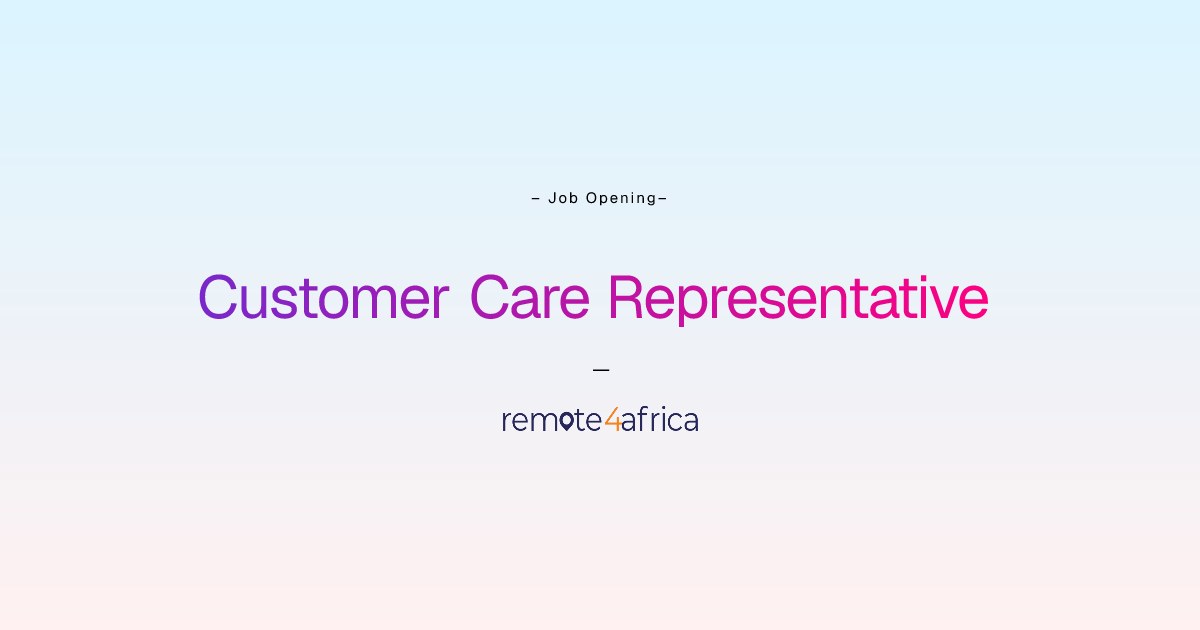 – Job Opening–

Customer Care Representative

—

remote4africa